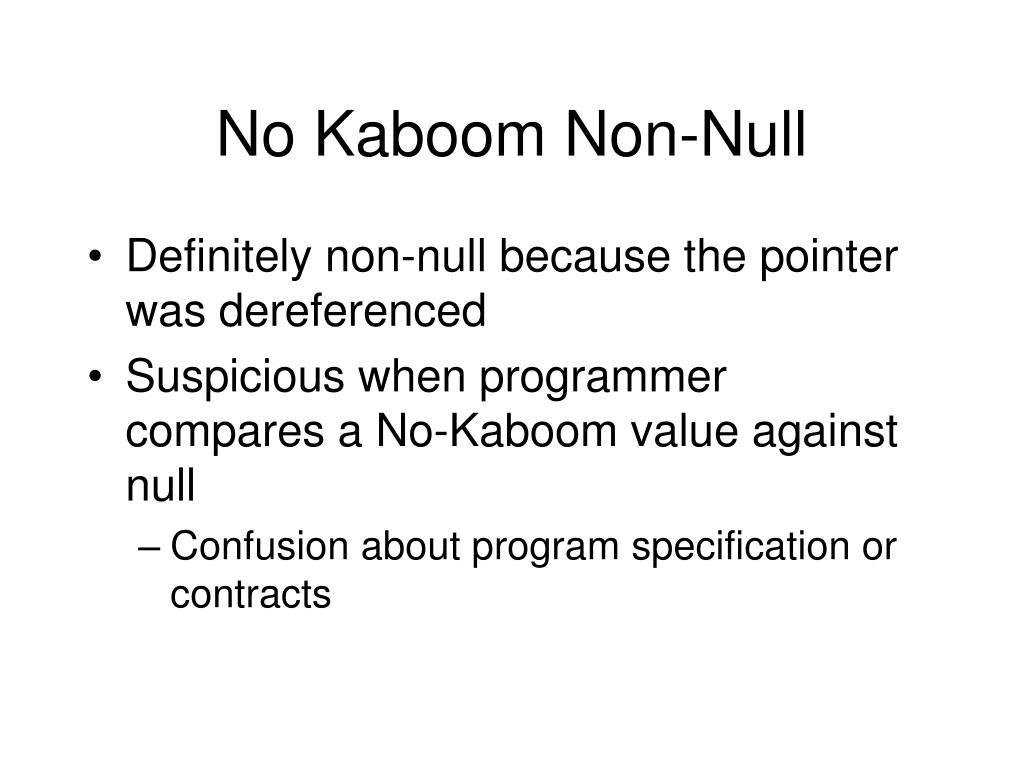 No Kaboom Non-Null

• Definitely non-null because the pointer was dereferenced
• Suspicious when programmer compares a No-Kaboom value against null
– Confusion about program specification or contracts